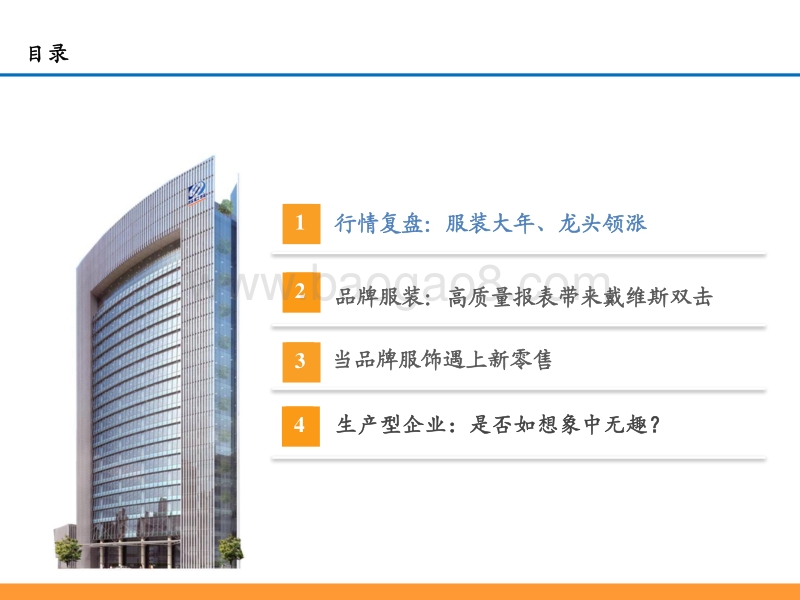 目录

1 行情复盘：服装大年、龙头领涨

2 品牌服装：高质量报表带来戴维斯双击

3 当品牌服饰遇上新零售

4 生产型企业：是否如想象中无趣？

www.baogao8.com